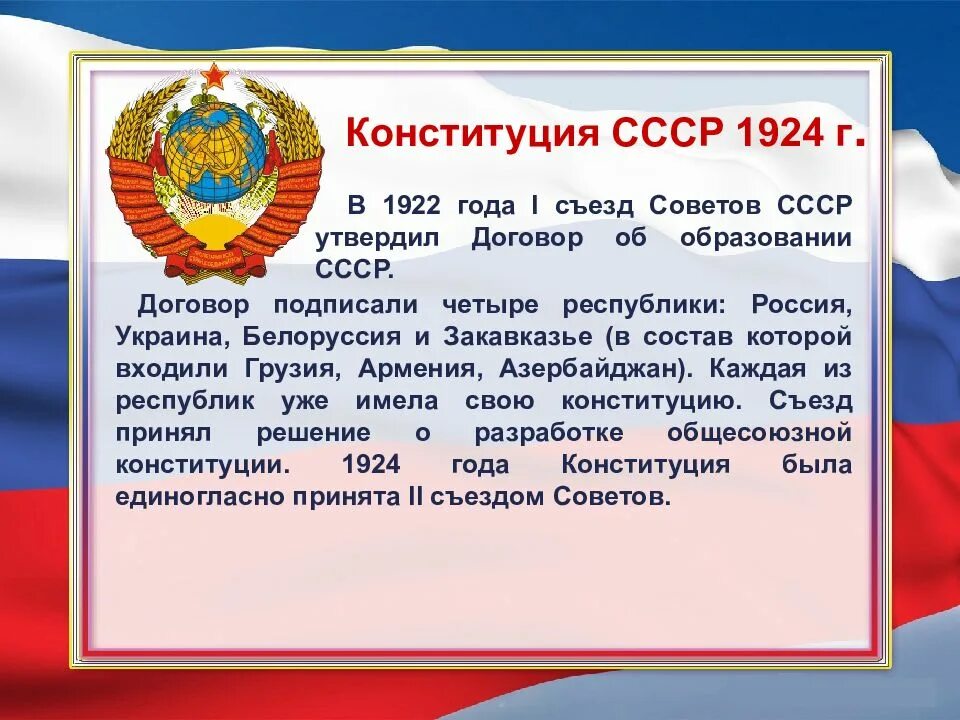 Конституция СССР 1924 г.

В 1922 года I съезд Советов СССР утвердил Договор об образовании СССР.

Договор подписали четыре республики: Россия, Украина, Белоруссия и Закавказье (в состав которой входили Грузия, Армения, Азербайджан). Каждая из республик уже имела свою конституцию. Съезд принял решение о разработке общесоюзной конституции. 1924 года Конституция была единогласно принята II съездом Советов.